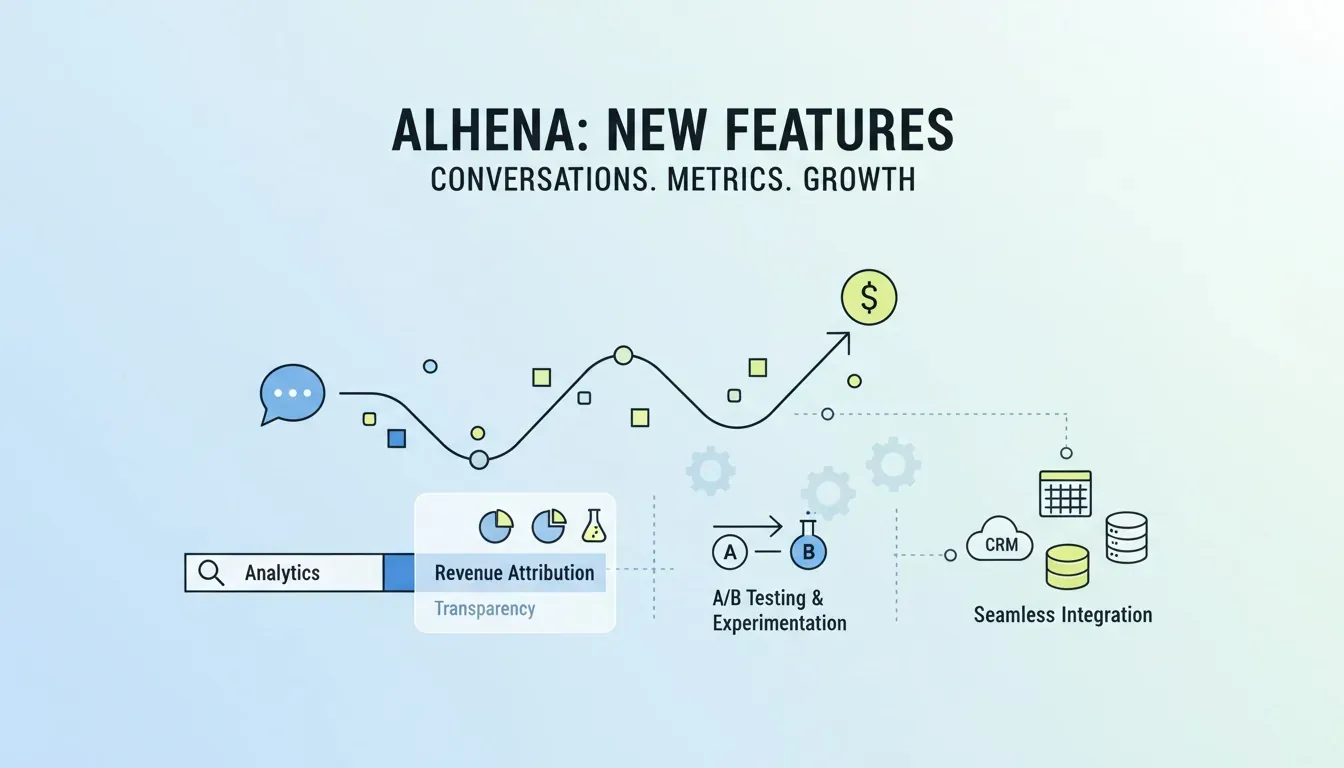 ALHENA: NEW FEATURES
CONVERSATIONS. METRICS. GROWTH

$

Analytics

Revenue Attribution

Transparency

A

B

A/B Testing & Experimentation

CRM

Seamless Integration